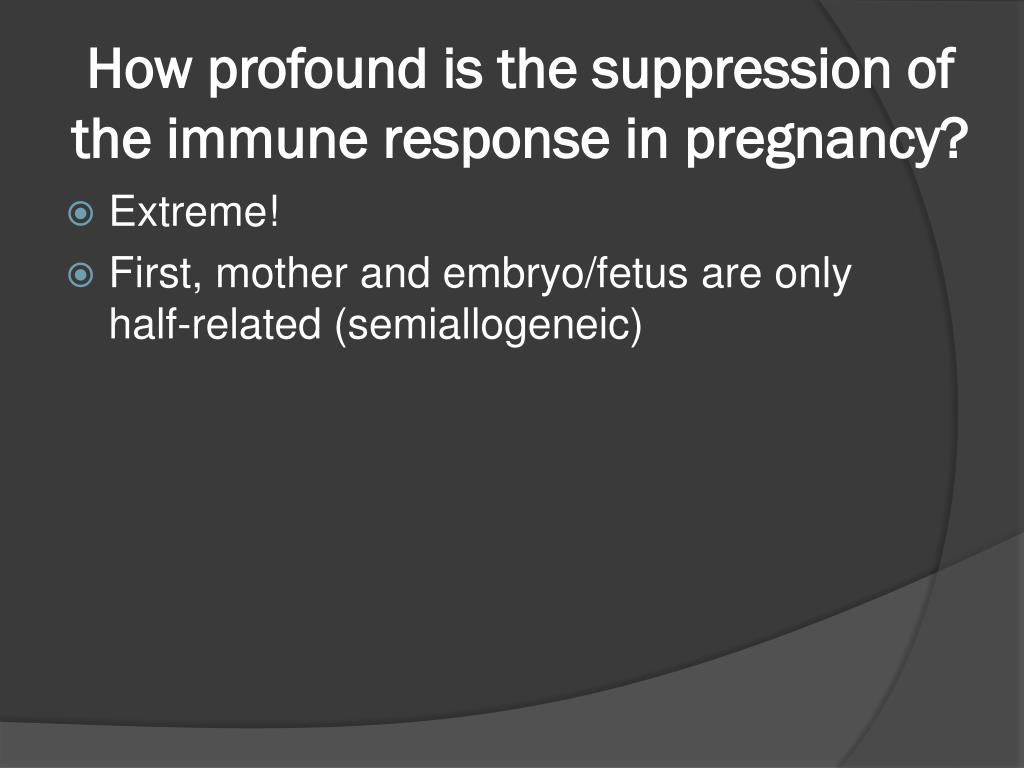 How profound is the suppression of the immune response in pregnancy?

Extreme!

First, mother and embryo/fetus are only half-related (semiallogeneic)